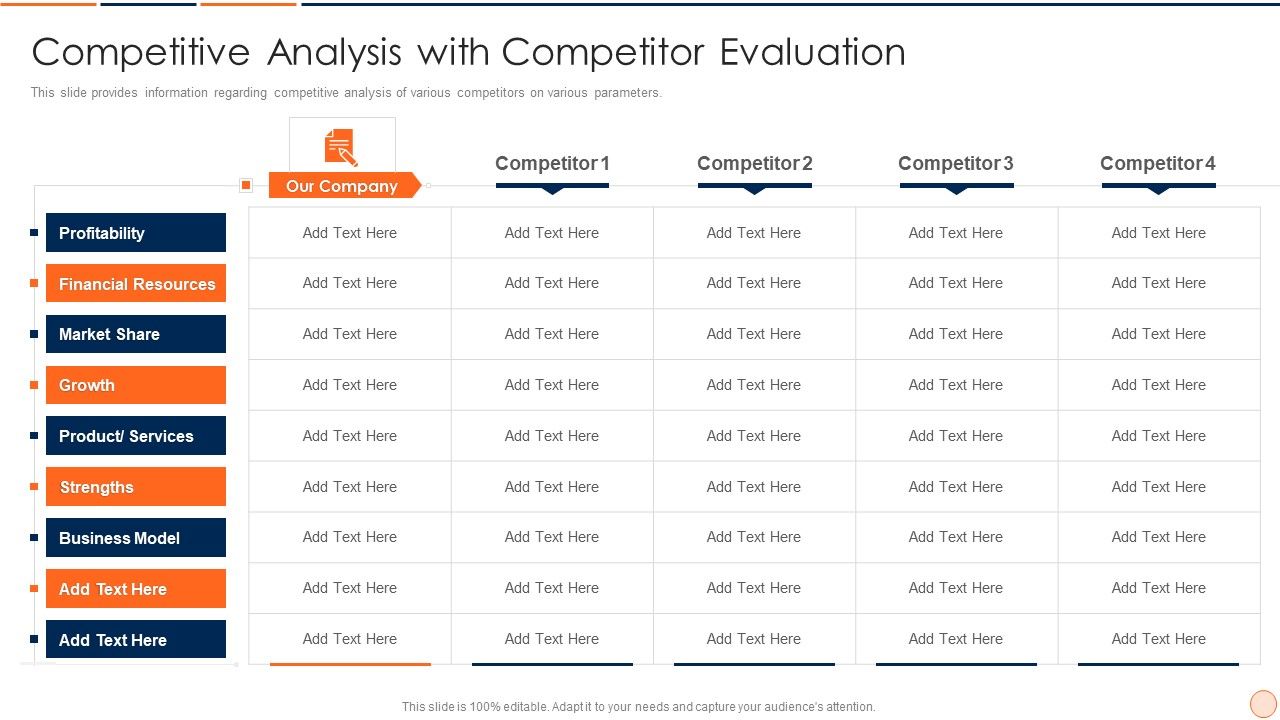 Competitive Analysis with Competitor Evaluation

This slide provides information regarding competitive analysis of various competitors on various parameters.

| | Our Company | Competitor 1 | Competitor 2 | Competitor 3 | Competitor 4 |
|---|---|---|---|---|---|
| Profitability | Add Text Here | Add Text Here | Add Text Here | Add Text Here | Add Text Here |
| Financial Resources | Add Text Here | Add Text Here | Add Text Here | Add Text Here | Add Text Here |
| Market Share | Add Text Here | Add Text Here | Add Text Here | Add Text Here | Add Text Here |
| Growth | Add Text Here | Add Text Here | Add Text Here | Add Text Here | Add Text Here |
| Product/ Services | Add Text Here | Add Text Here | Add Text Here | Add Text Here | Add Text Here |
| Strengths | Add Text Here | Add Text Here | Add Text Here | Add Text Here | Add Text Here |
| Business Model | Add Text Here | Add Text Here | Add Text Here | Add Text Here | Add Text Here |
| Add Text Here | Add Text Here | Add Text Here | Add Text Here | Add Text Here | Add Text Here |
| Add Text Here | Add Text Here | Add Text Here | Add Text Here | Add Text Here | Add Text Here |

This slide is 100% editable. Adapt it to your needs and capture your audience's attention.